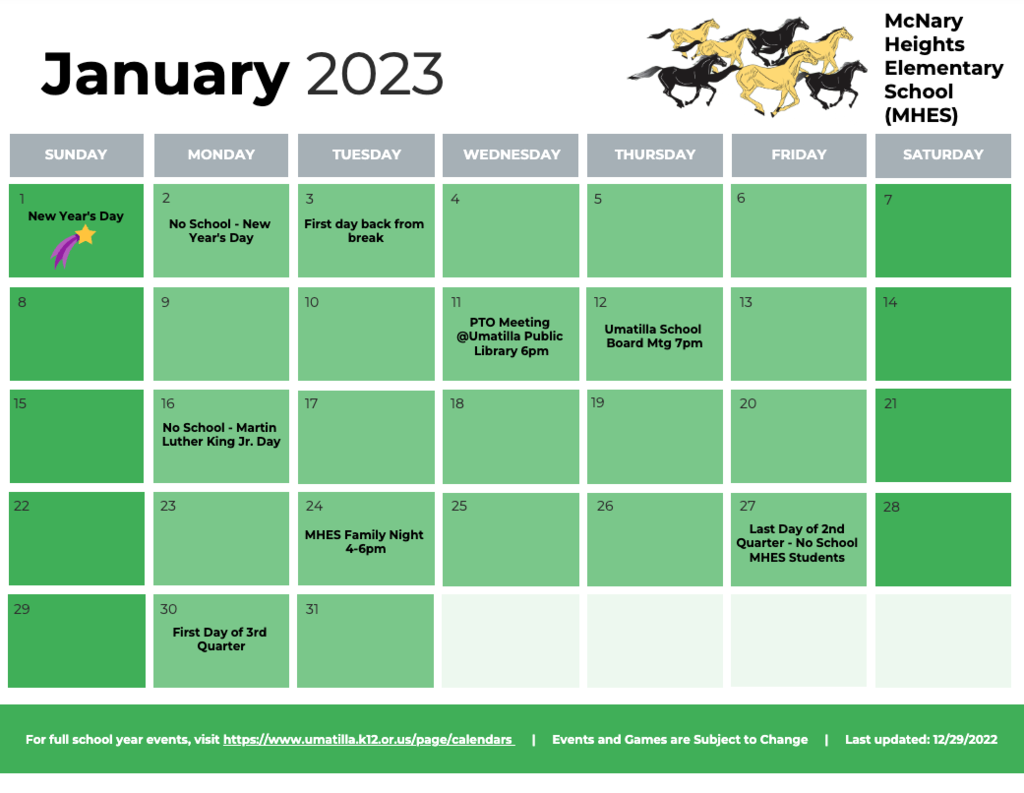 January 2023

McNary Heights Elementary School (MHES)

| SUNDAY | MONDAY | TUESDAY | WEDNESDAY | THURSDAY | FRIDAY | SATURDAY |
|---|---|---|---|---|---|---|
| 1 New Year's Day | 2 No School - New Year's Day | 3 First day back from break | 4 | 5 | 6 | 7 |
| 8 | 9 | 10 | 11 PTO Meeting @Umatilla Public Library 6pm | 12 Umatilla School Board Mtg 7pm | 13 | 14 |
| 15 | 16 No School - Martin Luther King Jr. Day | 17 | 18 | 19 | 20 | 21 |
| 22 | 23 | 24 MHES Family Night 4-6pm | 25 | 26 | 27 Last Day of 2nd Quarter - No School MHES Students | 28 |
| 29 | 30 First Day of 3rd Quarter | 31 | | | | |

For full school year events, visit https://www.umatilla.k12.or.us/page/calendars | Events and Games are Subject to Change | Last updated: 12/29/2022